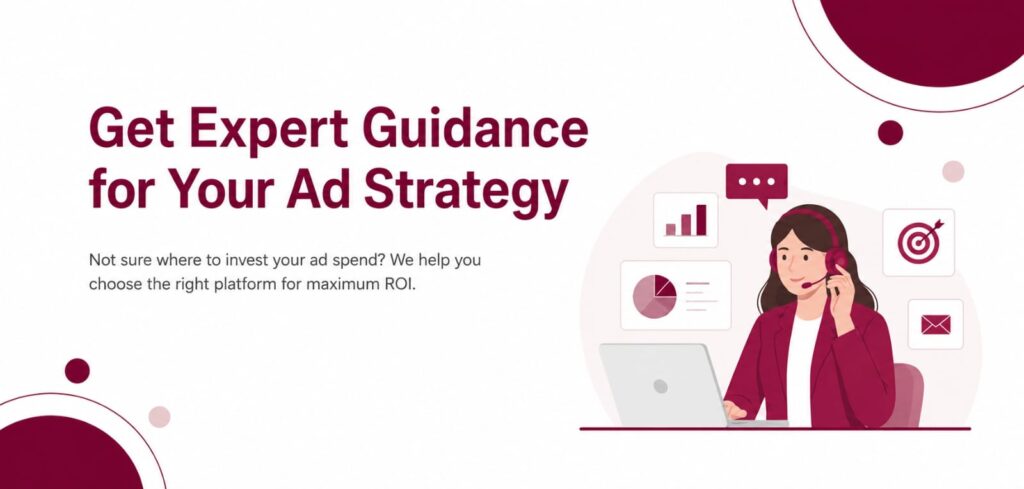 Get Expert Guidance for Your Ad Strategy

Not sure where to invest your ad spend? We help you choose the right platform for maximum ROI.